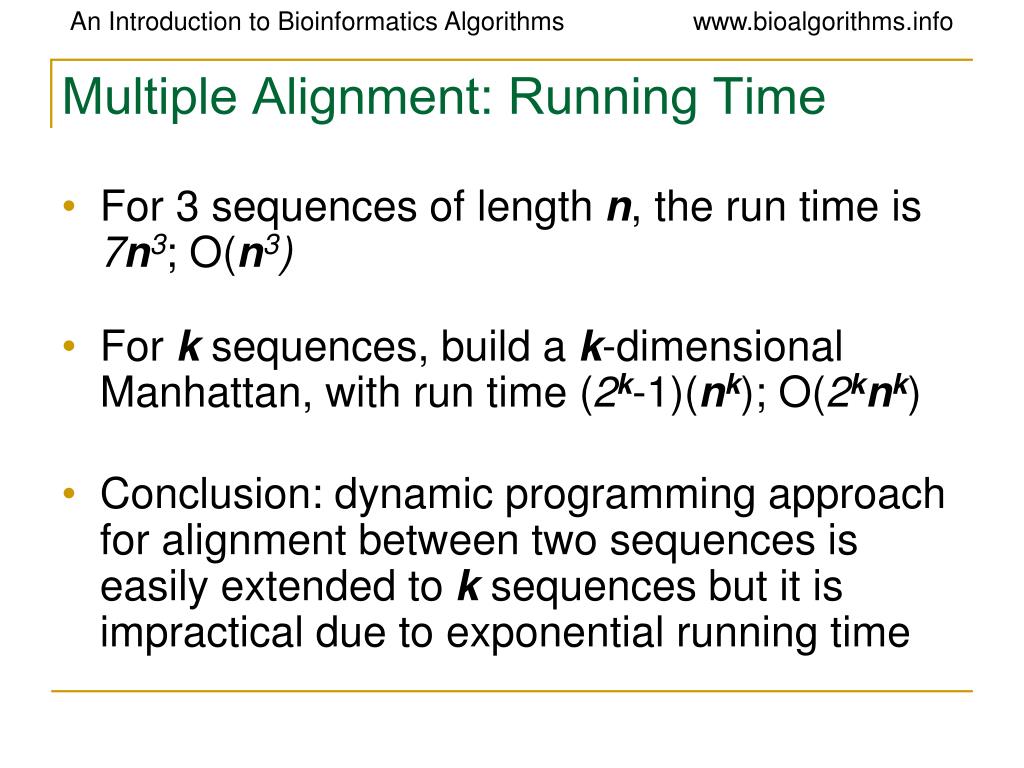 An Introduction to Bioinformatics Algorithms www.bioalgorithms.info

Multiple Alignment: Running Time

• For 3 sequences of length $n$, the run time is $7n^3$; $O(n^3)$

• For $k$ sequences, build a $k$-dimensional Manhattan, with run time $(2^k-1)(n^k)$; $O(2^k n^k)$

• Conclusion: dynamic programming approach for alignment between two sequences is easily extended to $k$ sequences but it is impractical due to exponential running time